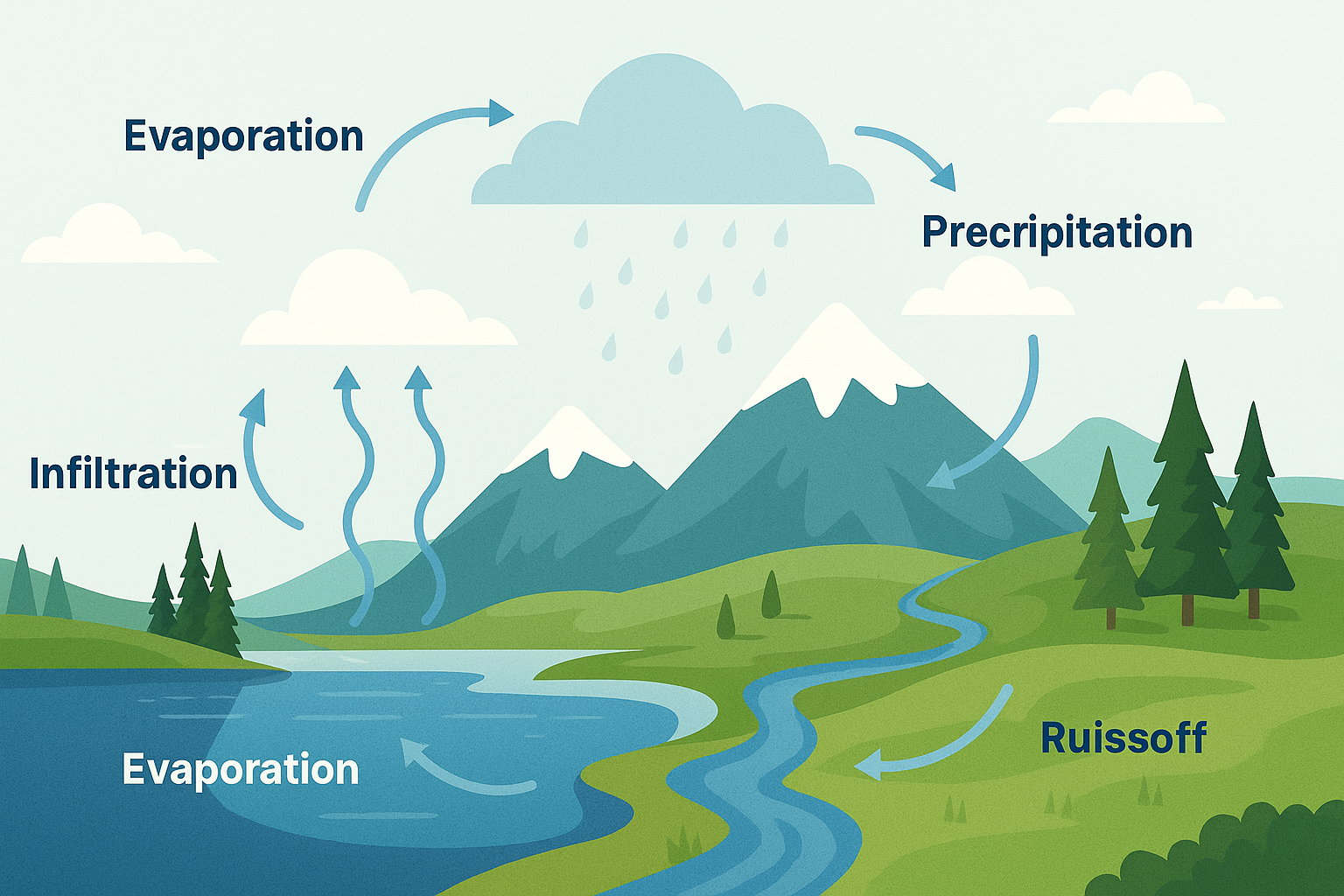 Evaporation

Precipitation

Infiltration

Evaporation

Ruissoff